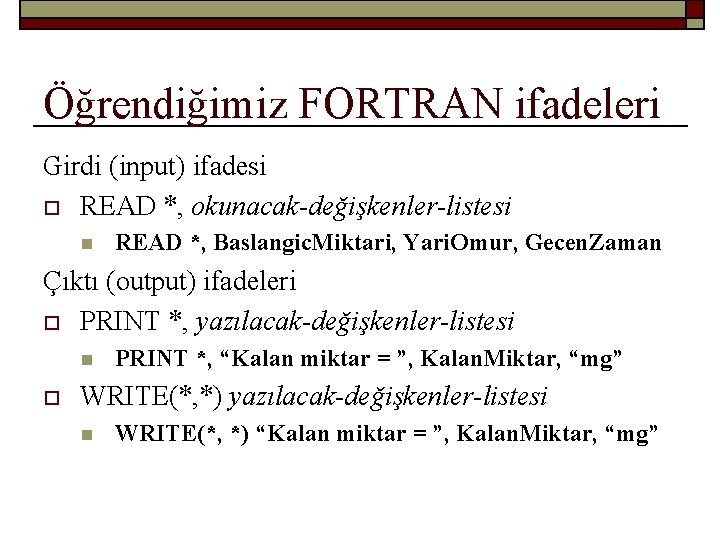 Öğrendiğimiz FORTRAN ifadeleri

Girdi (input) ifadesi

READ *, okunacak-değişkenler-listesi

READ *, BaslangicMiktari, YariOmur, GecenZaman

Çıktı (output) ifadeleri

PRINT *, yazılacak-değişkenler-listesi

PRINT *, “Kalan miktar = ”, KalanMiktar, “mg”

WRITE(*,*) yazılacak-değişkenler-listesi

WRITE(*, *) “Kalan miktar = ”, KalanMiktar, “mg”